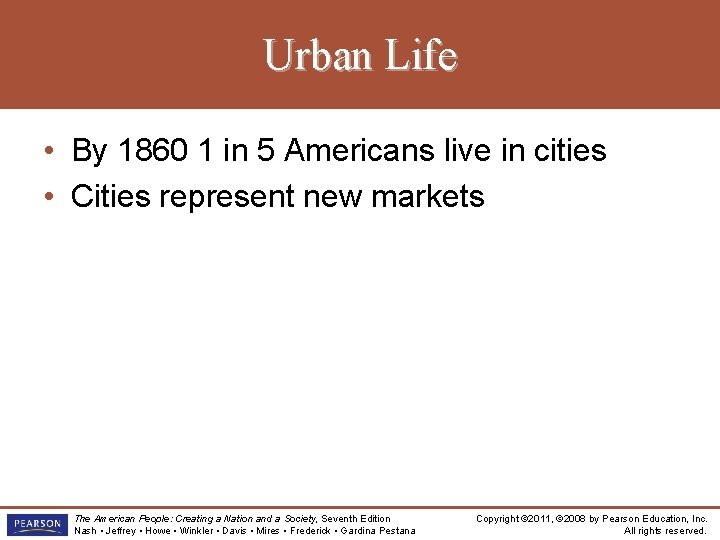 Urban Life

• By 1860 1 in 5 Americans live in cities
• Cities represent new markets

PEARSON

The American People: Creating a Nation and a Society, Seventh Edition
Nash • Jeffrey • Howe • Winkler • Davis • Mires • Frederick • Gardina Pestana

Copyright ©2011, ©2008 by Pearson Education, Inc.
All rights reserved.